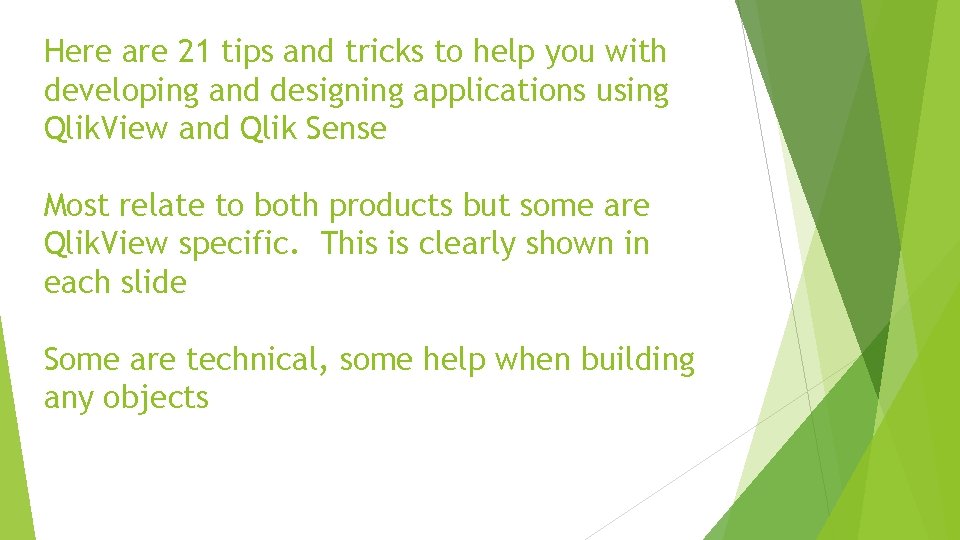 Here are 21 tips and tricks to help you with developing and designing applications using QlikView and Qlik Sense

Most relate to both products but some are QlikView specific.  This is clearly shown in each slide

Some are technical, some help when building any objects